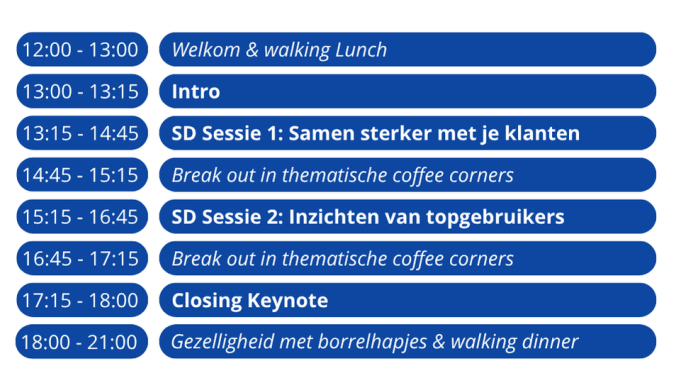 | | |
|---|---|
| 12:00 - 13:00 | Welkom & walking Lunch |
| 13:00 - 13:15 | Intro |
| 13:15 - 14:45 | SD Sessie 1: Samen sterker met je klanten |
| 14:45 - 15:15 | Break out in thematische coffee corners |
| 15:15 - 16:45 | SD Sessie 2: Inzichten van topgebruikers |
| 16:45 - 17:15 | Break out in thematische coffee corners |
| 17:15 - 18:00 | Closing Keynote |
| 18:00 - 21:00 | Gezelligheid met borrelhapjes & walking dinner |